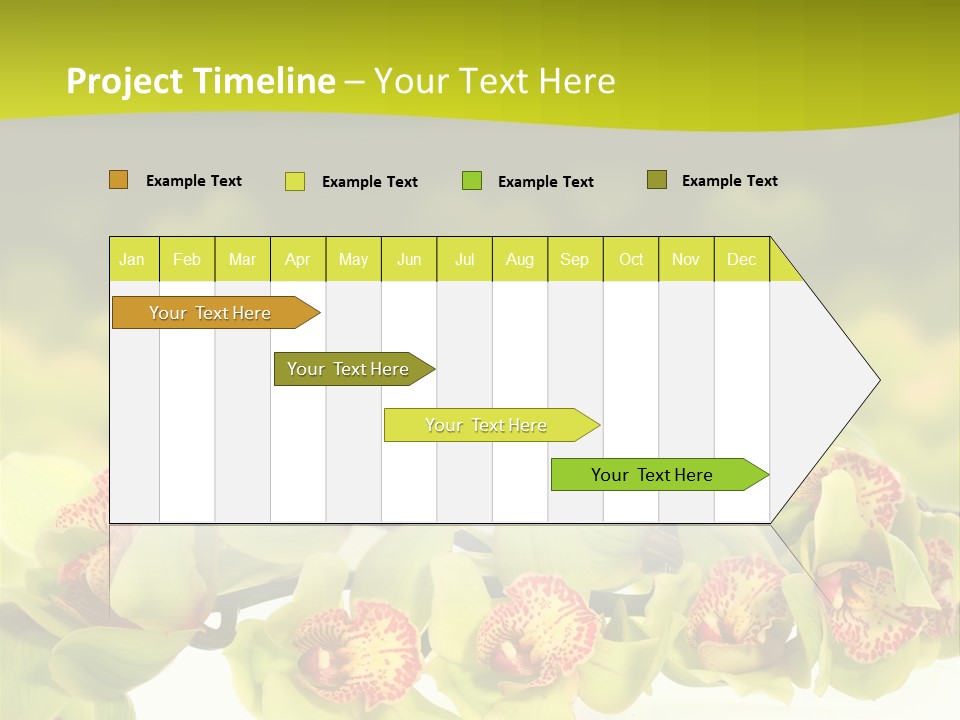 Project Timeline – Your Text Here

Example Text
Example Text
Example Text
Example Text

| Jan | Feb | Mar | Apr | May | Jun | Jul | Aug | Sep | Oct | Nov | Dec |
|---|---|---|---|---|---|---|---|---|---|---|---|

Your Text Here

Your Text Here

Your Text Here

Your Text Here